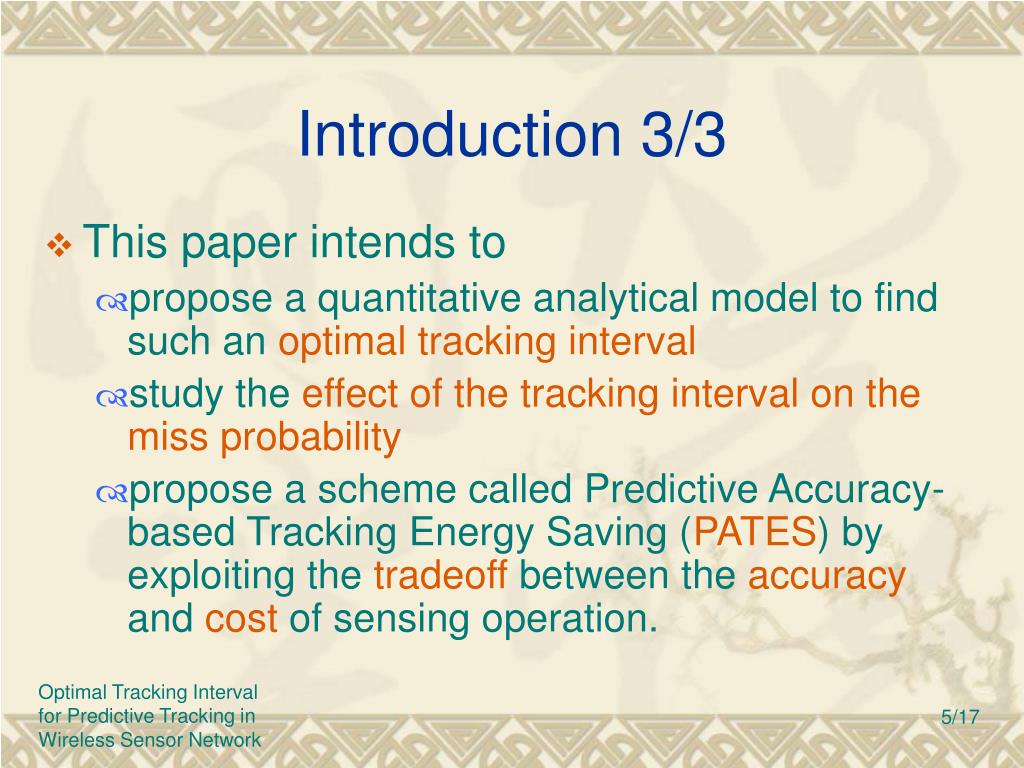 Introduction 3/3

This paper intends to

propose a quantitative analytical model to find such an optimal tracking interval

study the effect of the tracking interval on the miss probability

propose a scheme called Predictive Accuracy-based Tracking Energy Saving (PATES) by exploiting the tradeoff between the accuracy and cost of sensing operation.

Optimal Tracking Interval for Predictive Tracking in Wireless Sensor Network

5/17